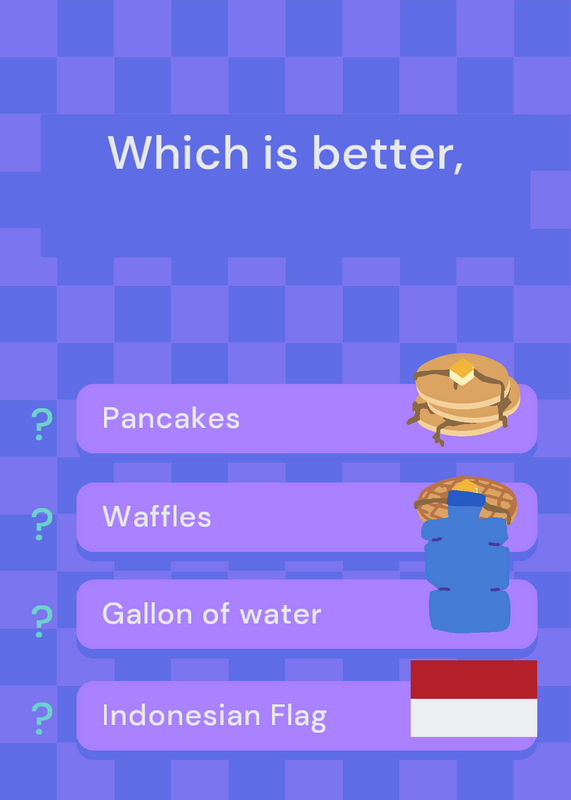 Which is better,

? Pancakes

? Waffles

? Gallon of water

? Indonesian Flag